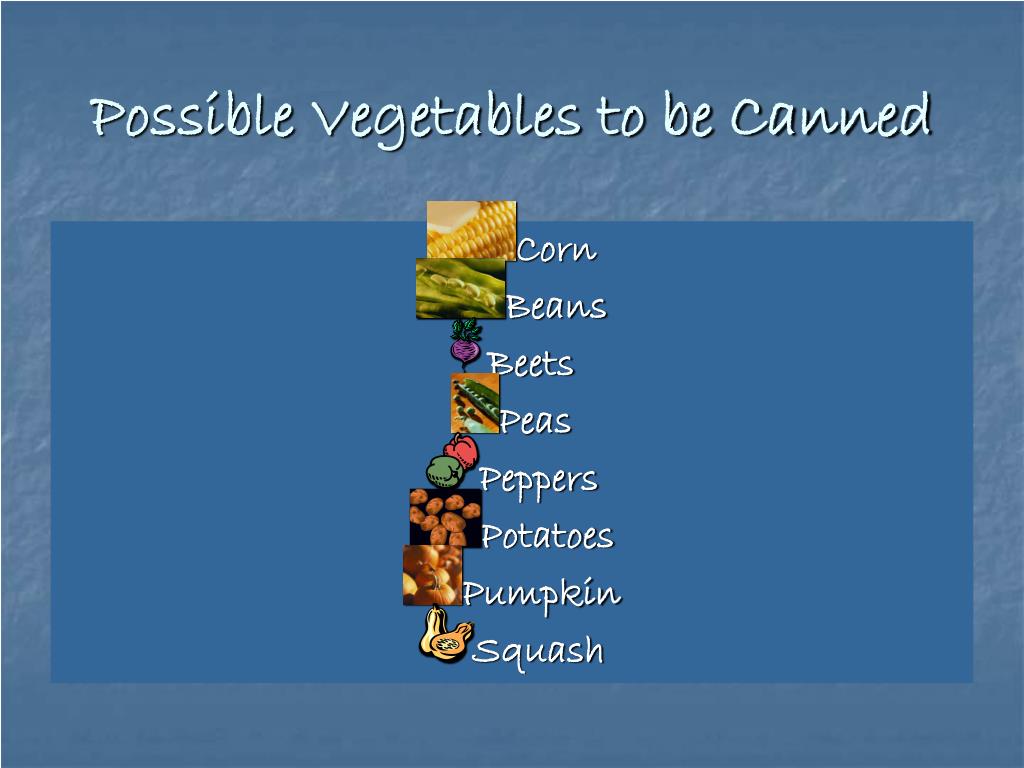 Possible Vegetables to be Canned

Corn
Beans
Beets
Peas
Peppers
Potatoes
Pumpkin
Squash